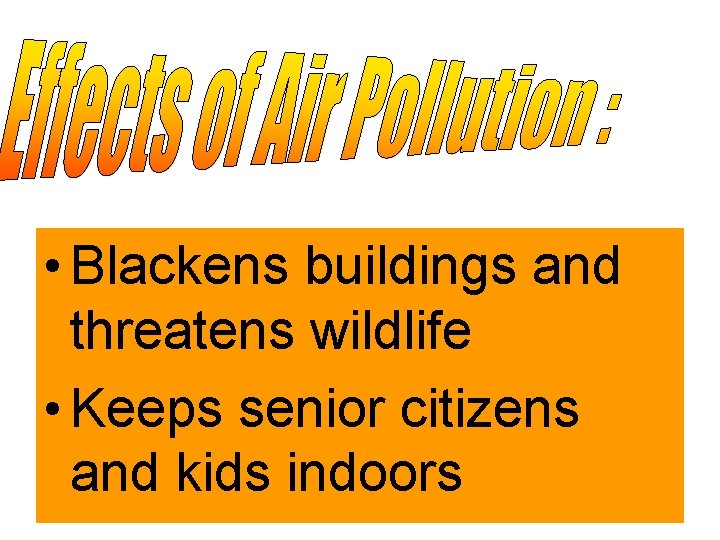 Effects of Air Pollution :

• Blackens buildings and threatens wildlife

• Keeps senior citizens and kids indoors